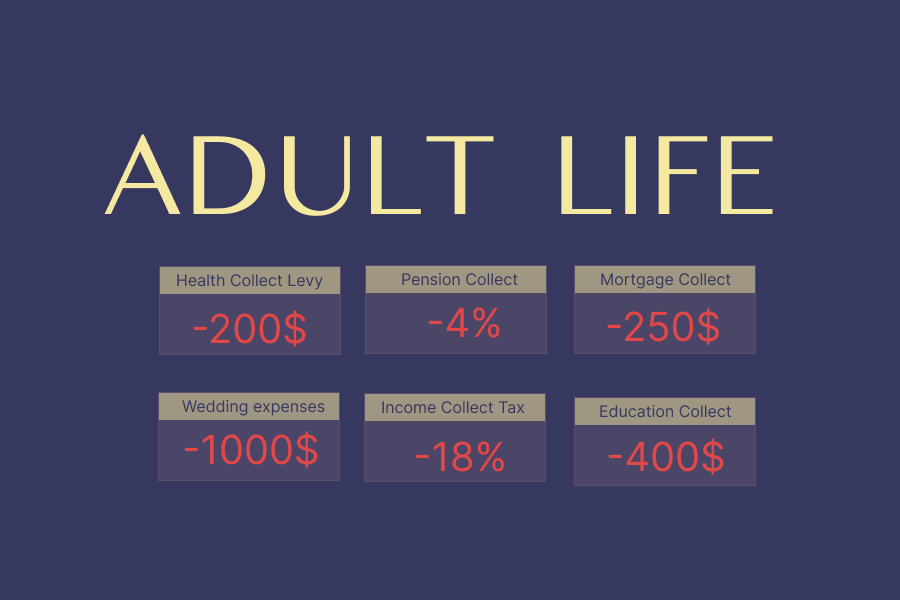 ADULT LIFE

Health Collect Levy
-200$

Pension Collect
-4%

Mortgage Collect
-250$

Wedding expenses
-1000$

Income Collect Tax
-18%

Education Collect
-400$